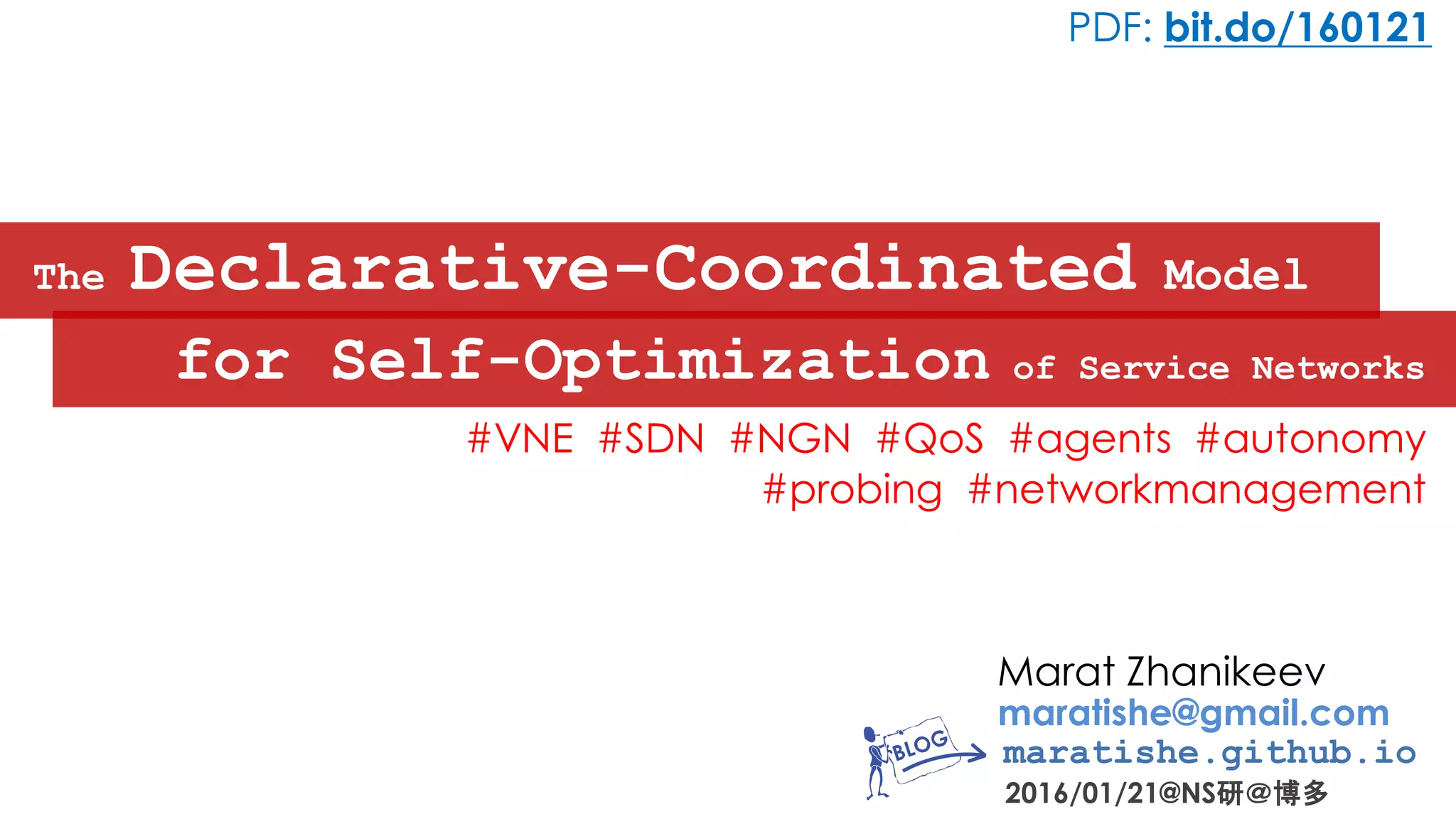 PDF: bit.do/160121

The Declarative-Coordinated Model for Self-Optimization of Service Networks

#VNE #SDN #NGN #QoS #agents #autonomy #probing #networkmanagement

Marat Zhanikeev
maratishe@gmail.com
BLOG
maratishe.github.io
2016/01/21@NS研@博多